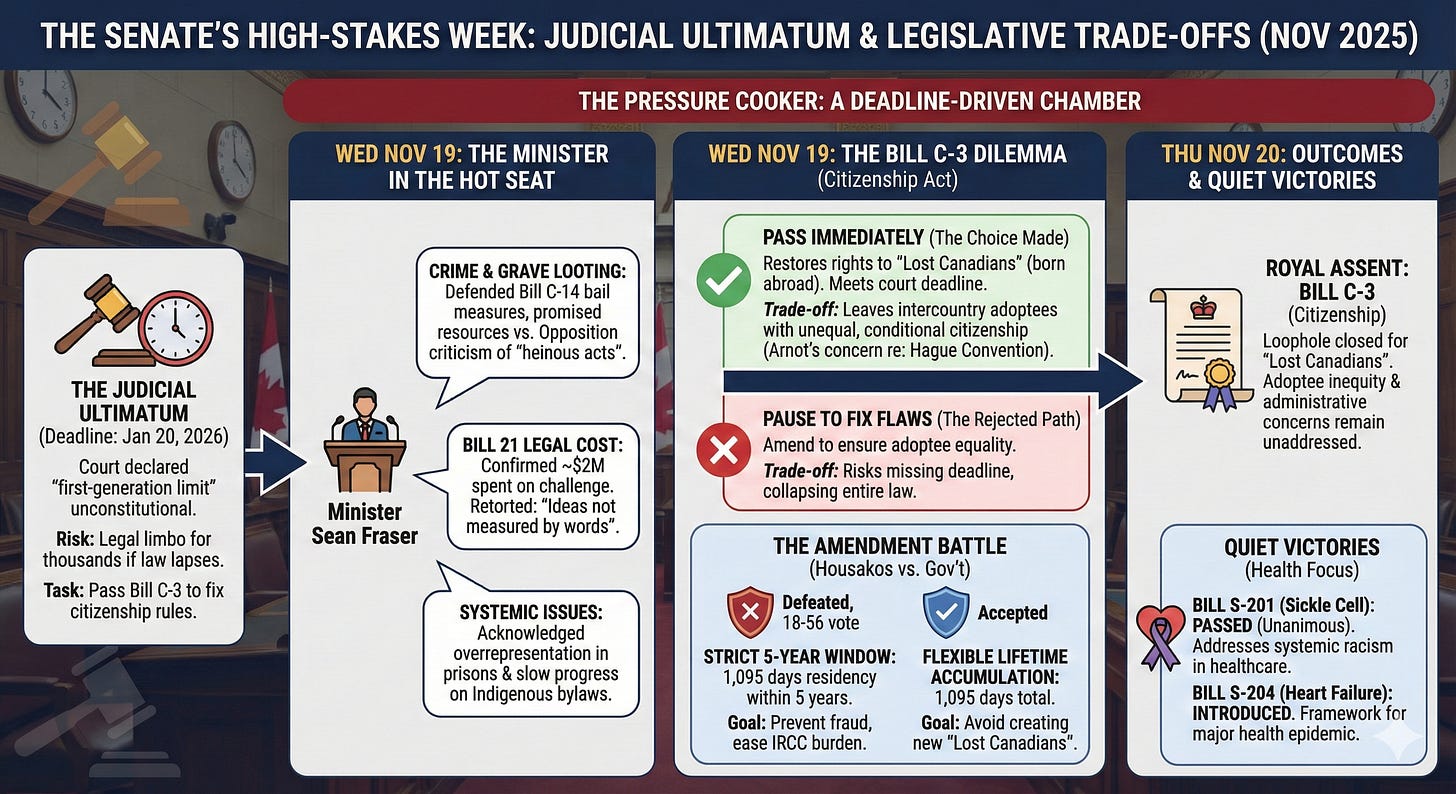 THE SENATE'S HIGH-STAKES WEEK: JUDICIAL ULTIMATUM & LEGISLATIVE TRADE-OFFS (NOV 2025)

THE PRESSURE COOKER: A DEADLINE-DRIVEN CHAMBER

THE JUDICIAL ULTIMATUM
(Deadline: Jan 20, 2026)
Court declared "first-generation limit" unconstitutional.
Risk: Legal limbo for thousands if law lapses.
Task: Pass Bill C-3 to fix citizenship rules.

WED NOV 19: THE MINISTER IN THE HOT SEAT

Minister Sean Fraser

CRIME & GRAVE LOOTING: Defended Bill C-14 bail measures, promised resources vs. Opposition criticism of "heinous acts".

BILL 21 LEGAL COST: Confirmed ~$2M spent on challenge. Retorted: "Ideas not measured by words".

SYSTEMIC ISSUES: Acknowledged overrepresentation in prisons & slow progress on Indigenous bylaws.

WED NOV 19: THE BILL C-3 DILEMMA
(Citizenship Act)

PASS IMMEDIATELY (The Choice Made)
Restores rights to "Lost Canadians" (born abroad). Meets court deadline.
Trade-off: Leaves intercountry adoptees with unequal, conditional citizenship (Arnot's concern re: Hague Convention).

PAUSE TO FIX FLAWS (The Rejected Path)
Amend to ensure adoptee equality.
Trade-off: Risks missing deadline, collapsing entire law.

THE AMENDMENT BATTLE
(Housakos vs. Gov't)

Defeated, 18-56 vote
STRICT 5-YEAR WINDOW: 1,095 days residency within 5 years.
Goal: Prevent fraud, ease IRCC burden.

Accepted
FLEXIBLE LIFETIME ACCUMULATION: 1,095 days total.
Goal: Avoid creating new "Lost Canadians".

THU NOV 20: OUTCOMES & QUIET VICTORIES

ROYAL ASSENT: BILL C-3
(Citizenship)
Loophole closed for "Lost Canadians". Adoptee inequity & administrative concerns remain unaddressed.

QUIET VICTORIES
(Health Focus)
BILL S-201 (Sickle Cell): PASSED (Unanimous). Addresses systemic racism in healthcare.
BILL S-204 (Heart Failure): INTRODUCED. Framework for major health epidemic.